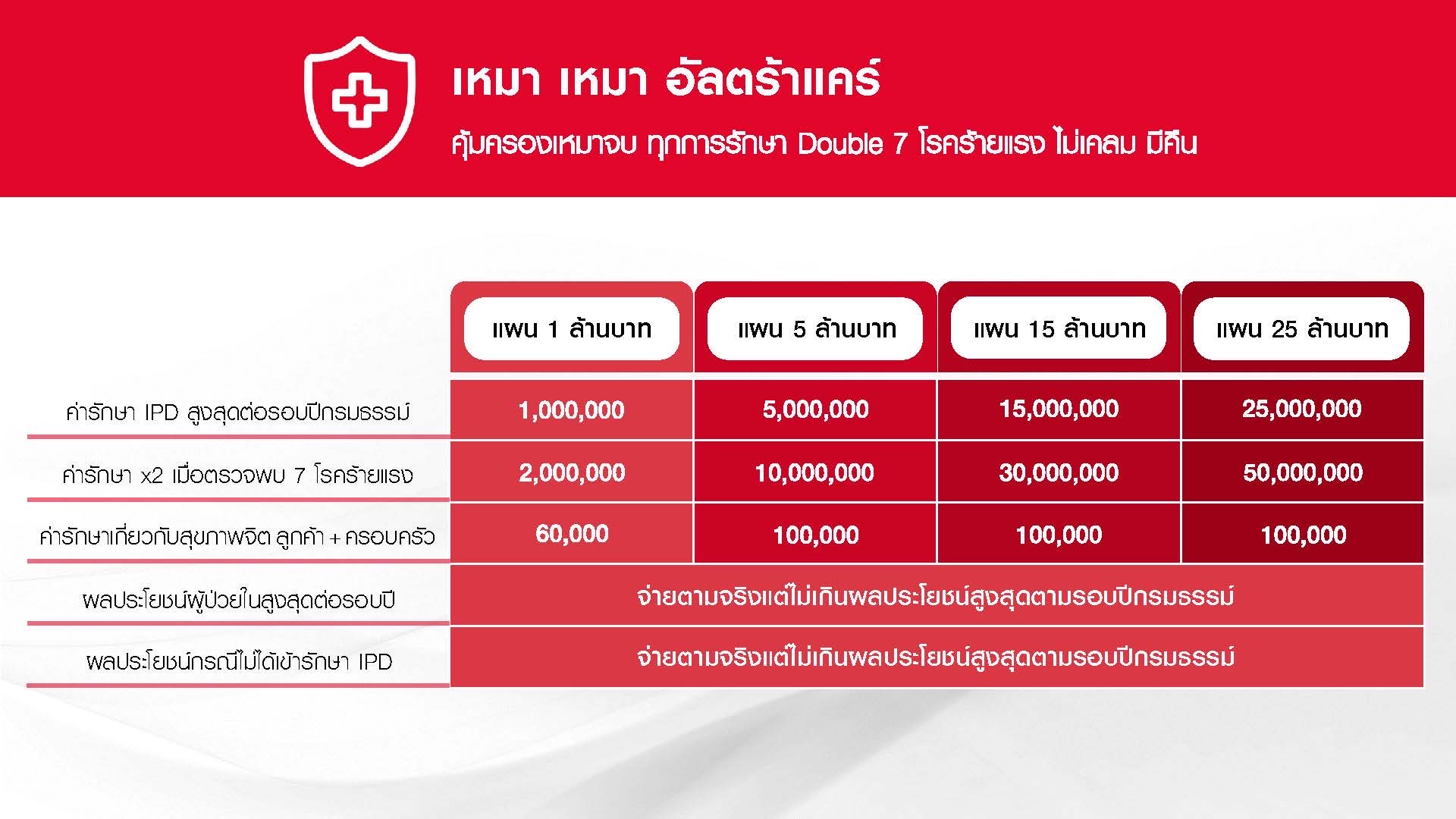 เหมา เหมา อัลตร้าแคร์

คุ้มครองเหมาจบ ทุกการรักษา Double 7 โรคร้ายแรง ไม่เคลม มีคืน

| | แผน 1 ล้านบาท | แผน 5 ล้านบาท | แผน 15 ล้านบาท | แผน 25 ล้านบาท |
|---|---|---|---|---|
| ค่ารักษา IPD สูงสุดต่อรอบปีกรมธรรม์ | 1,000,000 | 5,000,000 | 15,000,000 | 25,000,000 |
| ค่ารักษา x2 เมื่อตรวจพบ 7 โรคร้ายแรง | 2,000,000 | 10,000,000 | 30,000,000 | 50,000,000 |
| ค่ารักษาเกี่ยวกับสุขภาพจิต ลูกค้า + ครอบครัว | 60,000 | 100,000 | 100,000 | 100,000 |
| ผลประโยชน์ผู้ป่วยในสูงสุดต่อรอบปี | จ่ายตามจริงแต่ไม่เกินผลประโยชน์สูงสุดตามรอบปีกรมธรรม์ | | | |
| ผลประโยชน์กรณีไม่ได้เข้ารักษา IPD | จ่ายตามจริงแต่ไม่เกินผลประโยชน์สูงสุดตามรอบปีกรมธรรม์ | | | |